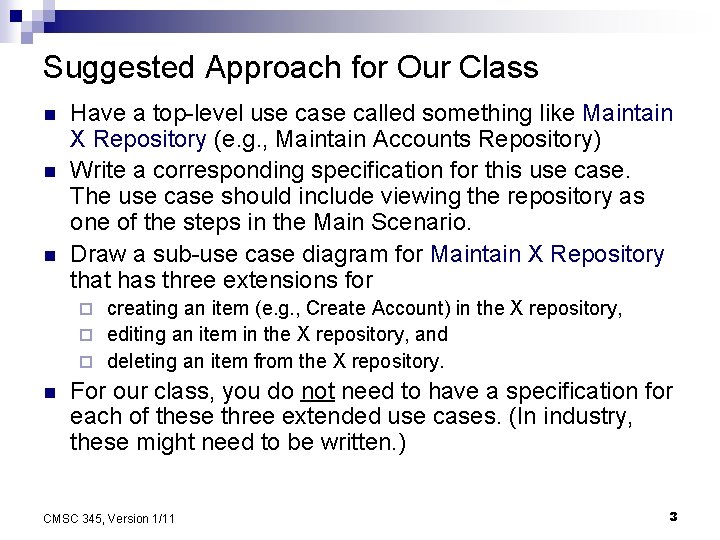 Suggested Approach for Our Class

- Have a top-level use case called something like Maintain X Repository (e.g., Maintain Accounts Repository)
- Write a corresponding specification for this use case. The use case should include viewing the repository as one of the steps in the Main Scenario.
- Draw a sub-use case diagram for Maintain X Repository that has three extensions for
  - creating an item (e.g., Create Account) in the X repository,
  - editing an item in the X repository, and
  - deleting an item from the X repository.
- For our class, you do not need to have a specification for each of these three extended use cases. (In industry, these might need to be written.)

CMSC 345, Version 1/11

3